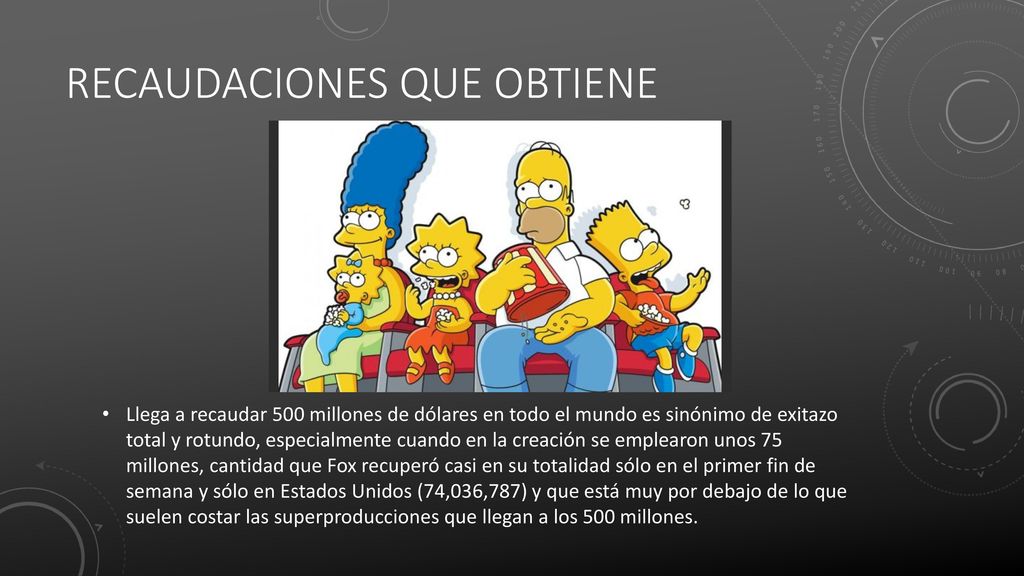 RECAUDACIONES QUE OBTIENE

• Llega a recaudar 500 millones de dólares en todo el mundo es sinónimo de exitazo total y rotundo, especialmente cuando en la creación se emplearon unos 75 millones, cantidad que Fox recuperó casi en su totalidad sólo en el primer fin de semana y sólo en Estados Unidos (74,036,787) y que está muy por debajo de lo que suelen costar las superproducciones que llegan a los 500 millones.